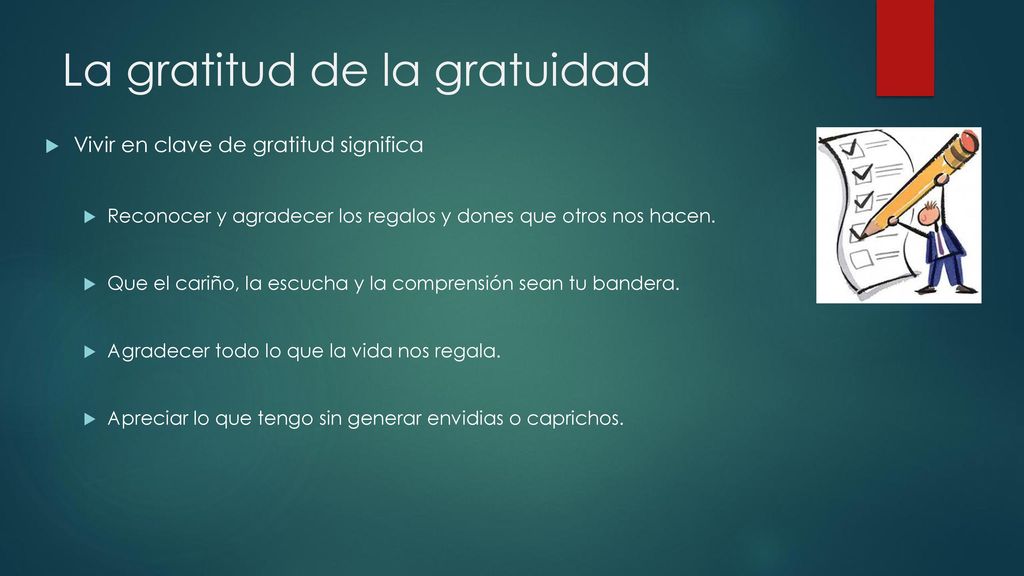 La gratitud de la gratuidad

Vivir en clave de gratitud significa

Reconocer y agradecer los regalos y dones que otros nos hacen.

Que el cariño, la escucha y la comprensión sean tu bandera.

Agradecer todo lo que la vida nos regala.

Apreciar lo que tengo sin generar envidias o caprichos.